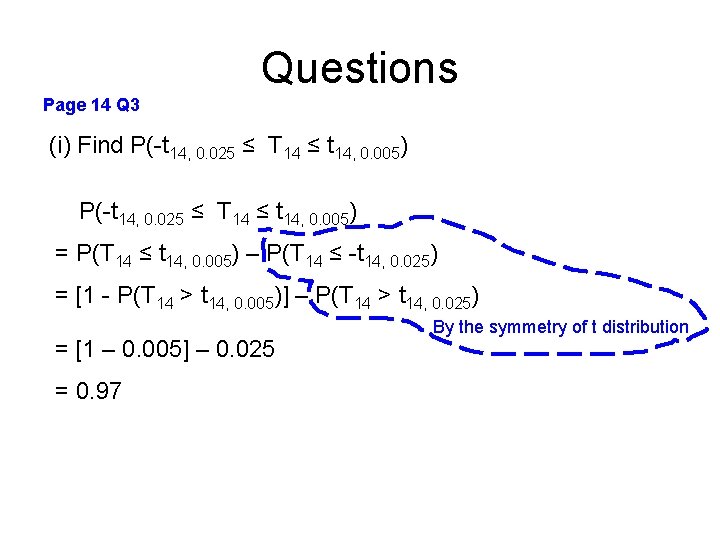 Questions

Page 14 Q3

(i) Find $P(-t_{14,\ 0.025} \leq T_{14} \leq t_{14,\ 0.005})$

$P(-t_{14,\ 0.025} \leq T_{14} \leq t_{14,\ 0.005})$

$= P(T_{14} \leq t_{14,\ 0.005}) - P(T_{14} \leq -t_{14,\ 0.025})$

$= [1 - P(T_{14} > t_{14,\ 0.005})] - P(T_{14} > t_{14,\ 0.025})$

By the symmetry of t distribution

$= [1 - 0.005] - 0.025$

$= 0.97$